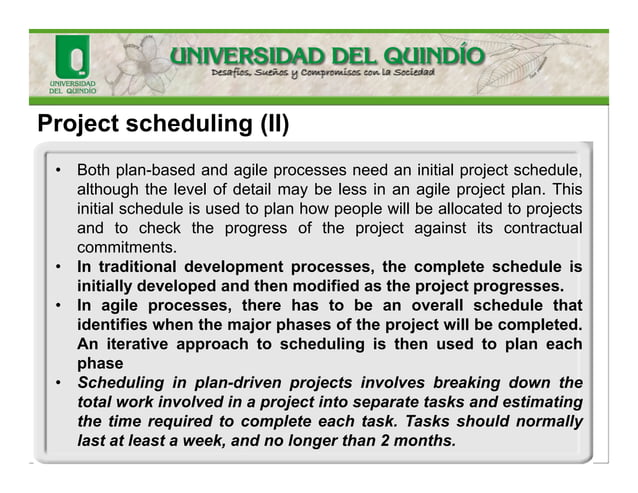 UNIVERSIDAD DEL QUINDÍO

UNIVERSIDAD DEL QUINDÍO
Desafíos, Sueños y Compromisos con la Sociedad

Project scheduling (II)

• Both plan-based and agile processes need an initial project schedule, although the level of detail may be less in an agile project plan. This initial schedule is used to plan how people will be allocated to projects and to check the progress of the project against its contractual commitments.
• In traditional development processes, the complete schedule is initially developed and then modified as the project progresses.
• In agile processes, there has to be an overall schedule that identifies when the major phases of the project will be completed. An iterative approach to scheduling is then used to plan each phase
• Scheduling in plan-driven projects involves breaking down the total work involved in a project into separate tasks and estimating the time required to complete each task. Tasks should normally last at least a week, and no longer than 2 months.